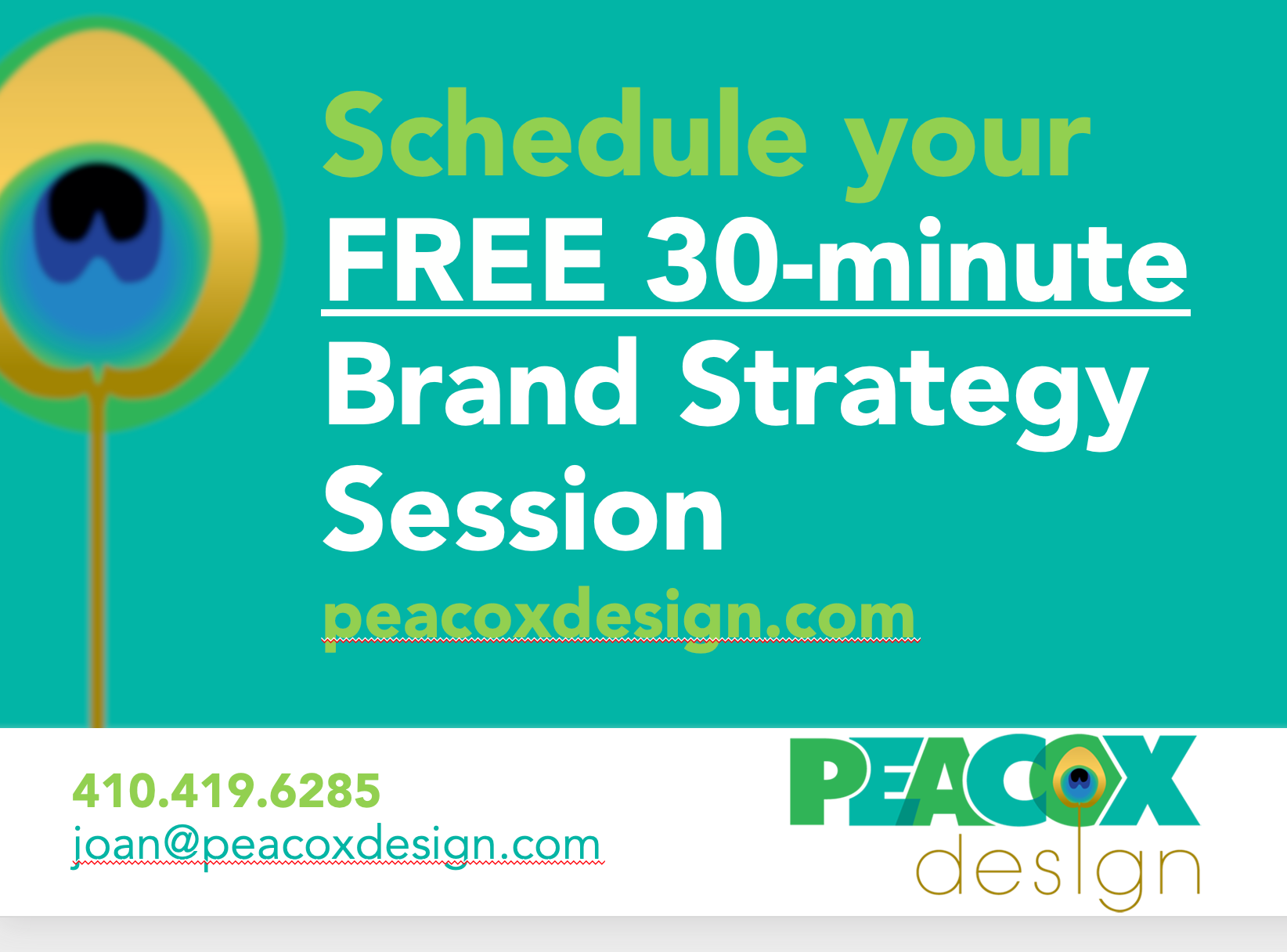 Schedule your
FREE 30-minute
Brand Strategy
Session
peacoxdesign.com

410.419.6285
joan@peacoxdesign.com

PEACOX
design